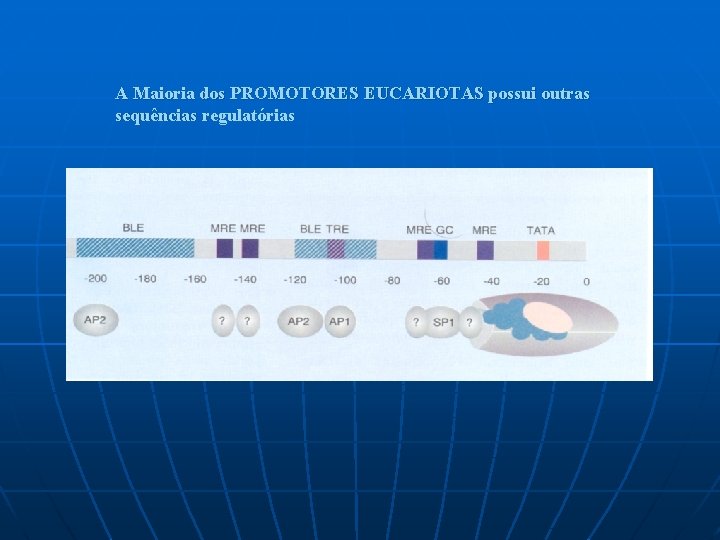 A Maioria dos PROMOTORES EUCARIOTAS possui outras sequências regulatórias

BLE MRE MRE BLE TRE MRE GC MRE TATA

-200 -180 -160 -140 -120 -100 -80 -60 -40 -20 0

AP2 ? ? AP2 AP1 ? SP1 ?